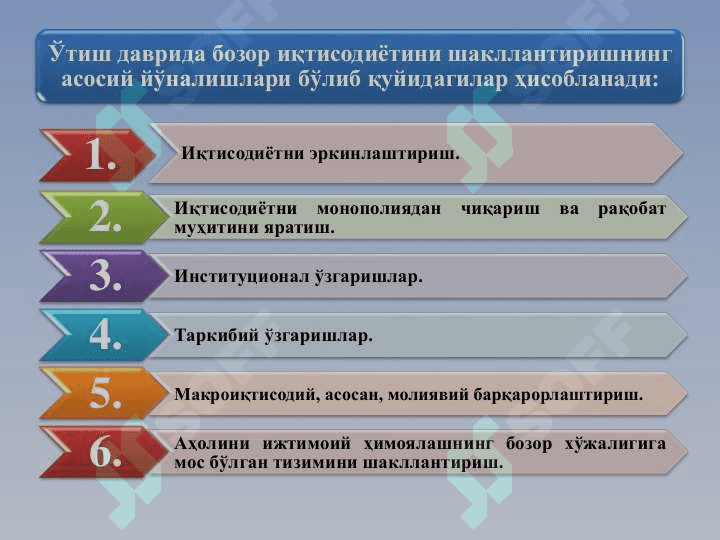 Ўтиш даврида бозор иқтисодиётини шакллантиришнинг асосий йўналишлари бўлиб қуйидагилар ҳисобланади:

1. Иқтисодиётни эркинлаштириш.

2. Иқтисодиётни монополиядан чиқариш ва рақобат муҳитини яратиш.

3. Институционал ўзгаришлар.

4. Таркибий ўзгаришлар.

5. Макроиқтисодий, асосан, молиявий барқарорлаштириш.

6. Аҳолини ижтимоий ҳимоялашнинг бозор хўжалигига мос бўлган тизимини шакллантириш.

SOFF